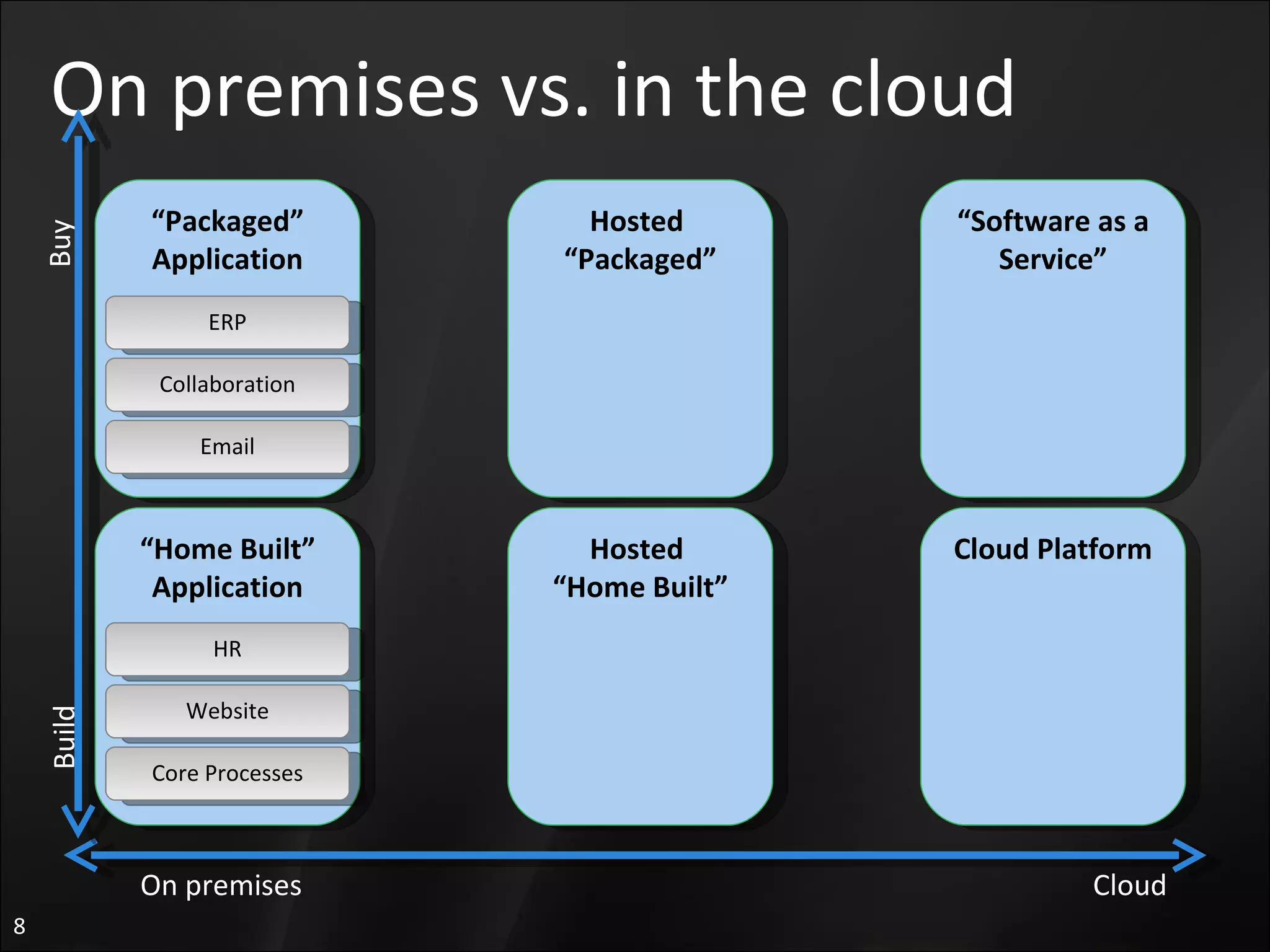 On premises vs. in the cloud

Buy

Build

“Packaged” Application

ERP

Collaboration

Email

Hosted “Packaged”

“Software as a Service”

“Home Built” Application

HR

Website

Core Processes

Hosted “Home Built”

Cloud Platform

On premises

Cloud

8